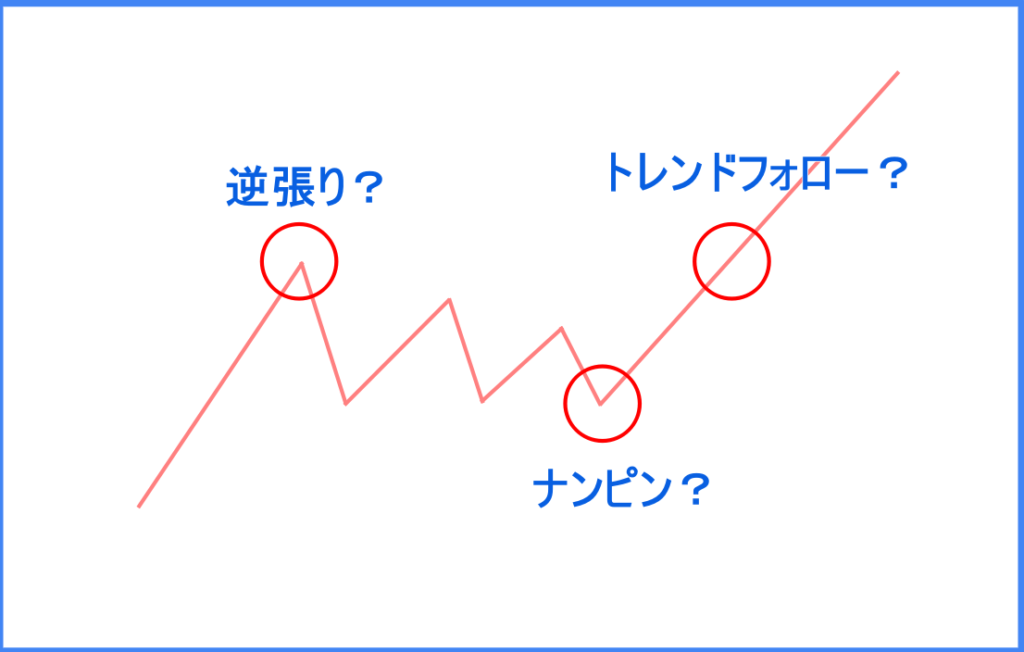 逆張り？

トレンドフォロー？

ナンピン？